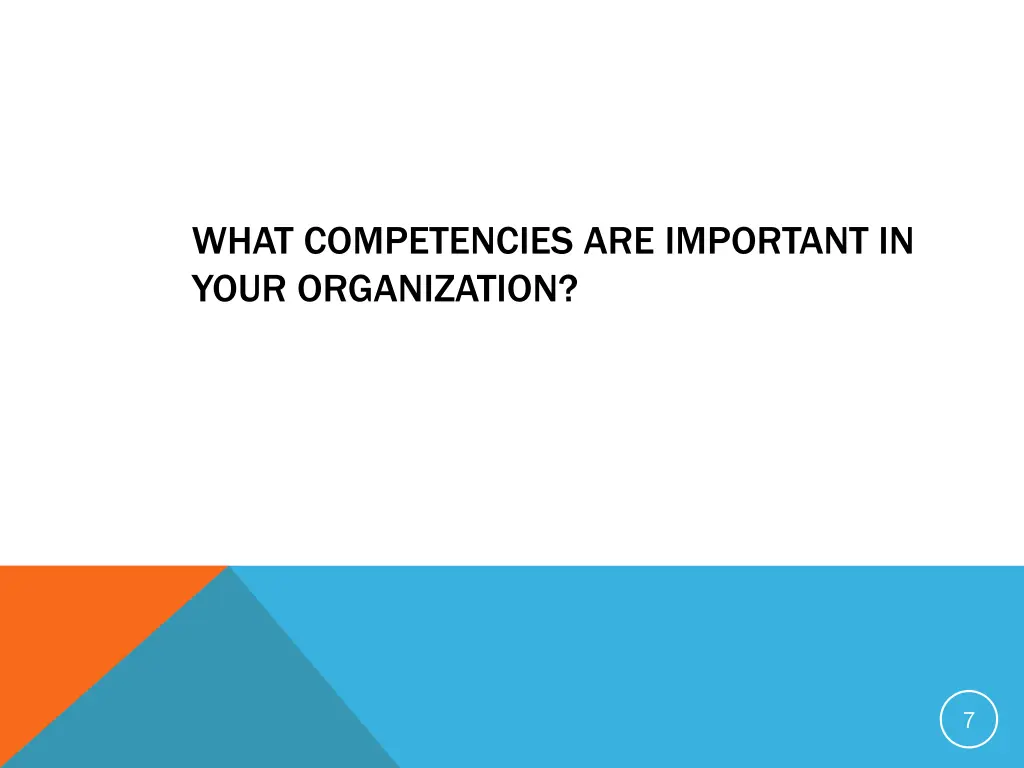 WHAT COMPETENCIES ARE IMPORTANT IN YOUR ORGANIZATION?

7